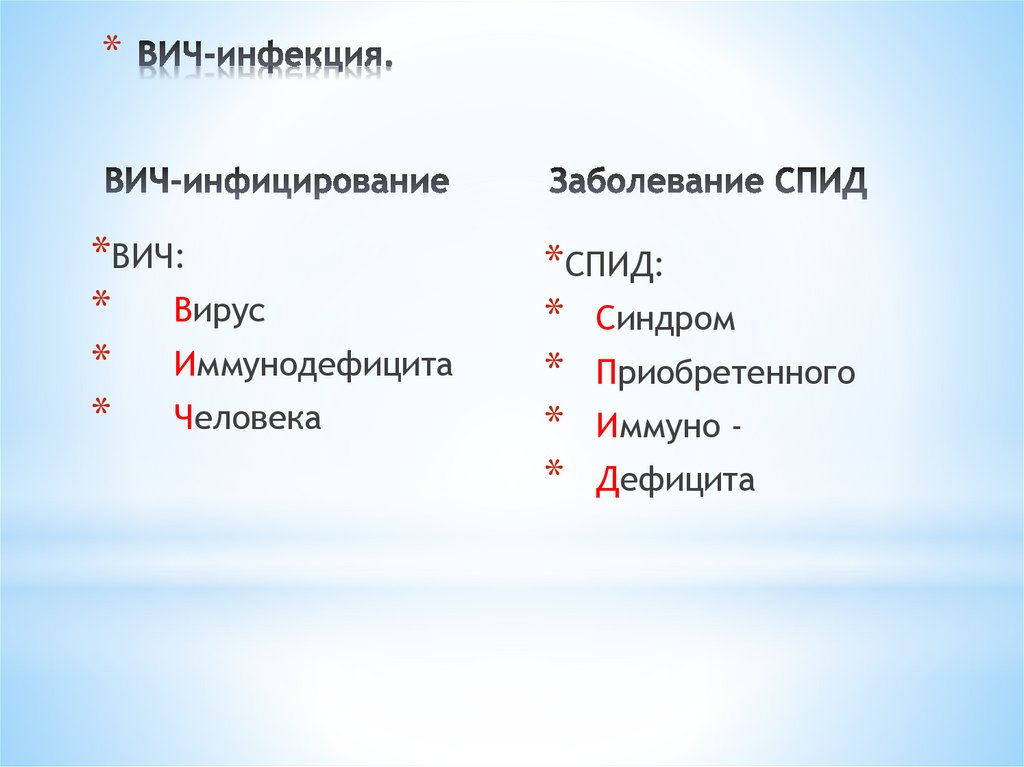 * ВИЧ-инфекция.

ВИЧ-инфицирование

*ВИЧ:
* Вирус
* Иммунодефицита
* Человека

Заболевание СПИД

*СПИД:
* Синдром
* Приобретенного
* Иммуно -
* Дефицита